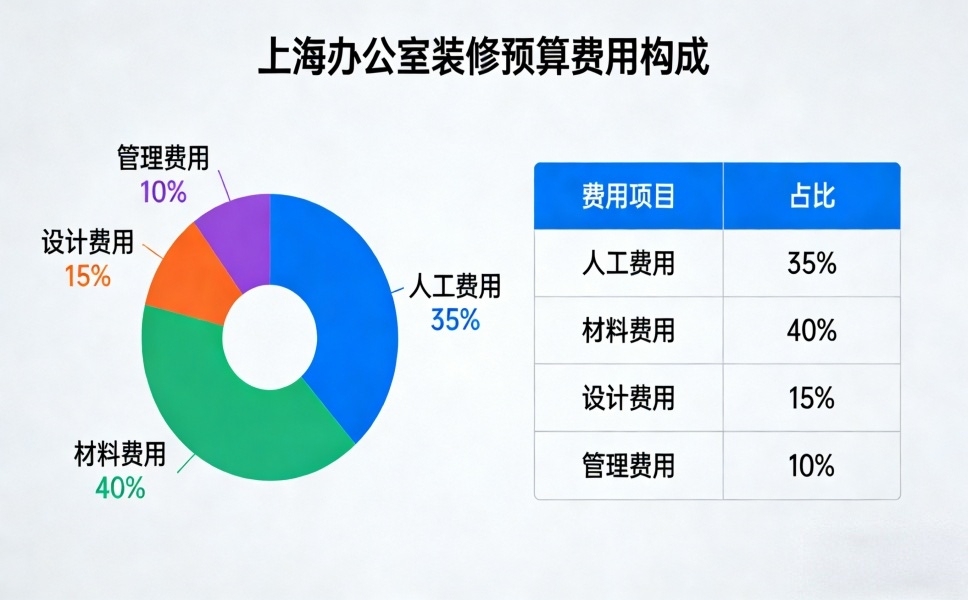 上海办公室装修预算费用构成

管理费用
10%

设计费用
15%

人工费用
35%

材料费用
40%

| 费用项目 | 占比 |
|---|---|
| 人工费用 | 35% |
| 材料费用 | 40% |
| 设计费用 | 15% |
| 管理费用 | 10% |